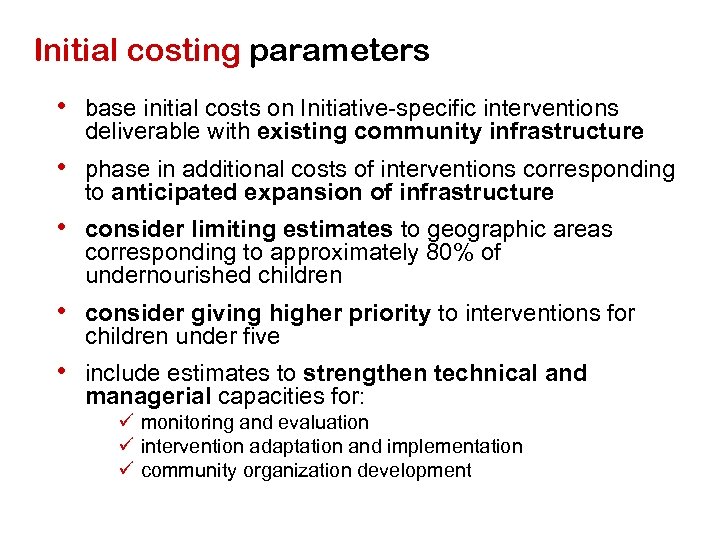 Initial costing parameters

• base initial costs on Initiative-specific interventions deliverable with existing community infrastructure

• phase in additional costs of interventions corresponding to anticipated expansion of infrastructure

• consider limiting estimates to geographic areas corresponding to approximately 80% of undernourished children

• consider giving higher priority to interventions for children under five

• include estimates to strengthen technical and managerial capacities for:
✓ monitoring and evaluation
✓ intervention adaptation and implementation
✓ community organization development